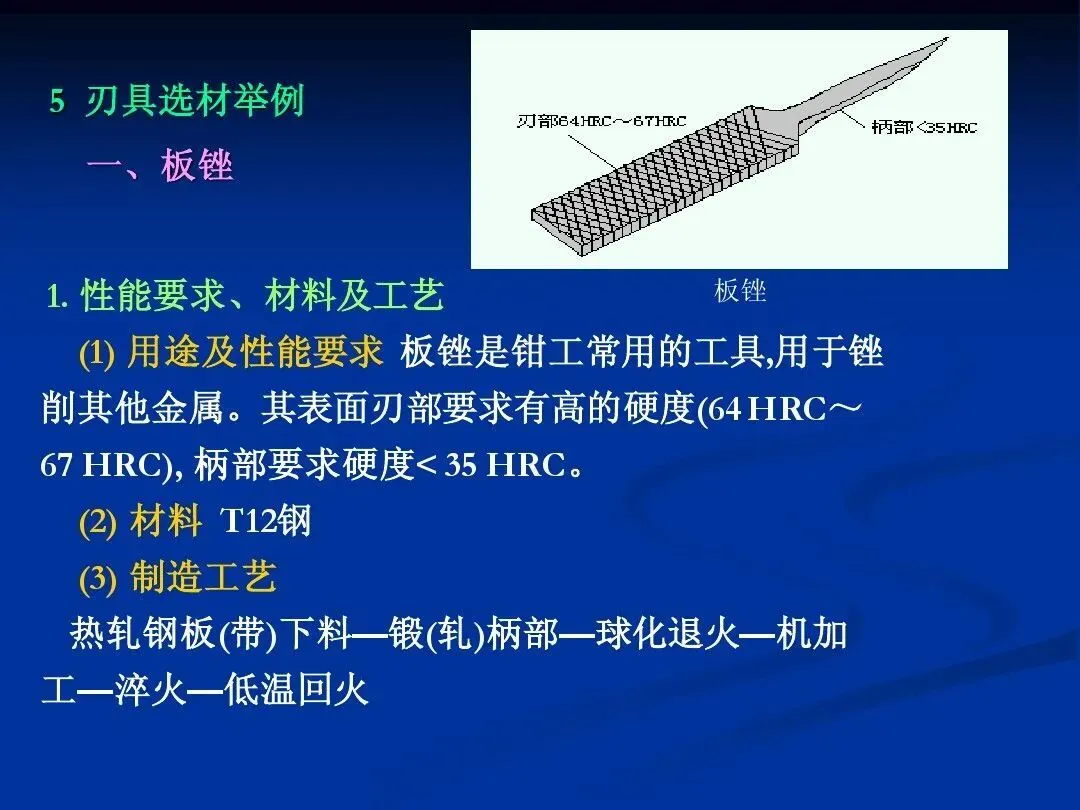 5 刃具选材举例

一、板锉

刃部64HRC～67HRC

柄部<35HRC

板锉

1. 性能要求、材料及工艺

(1) 用途及性能要求 板锉是钳工常用的工具,用于锉削其他金属。其表面刃部要求有高的硬度(64 HRC～67 HRC), 柄部要求硬度< 35 HRC。

(2) 材料 T12钢

(3) 制造工艺

热轧钢板(带)下料—锻(轧)柄部—球化退火—机加工—淬火—低温回火